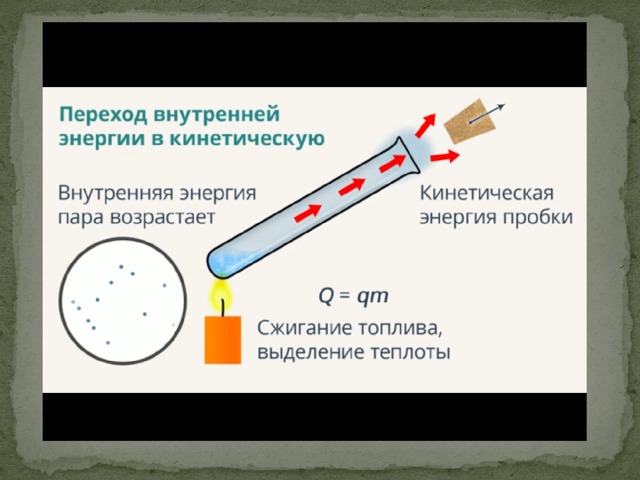 Переход внутренней энергии в кинетическую

Внутренняя энергия пара возрастает

Кинетическая энергия пробки

$Q = qm$

Сжигание топлива, выделение теплоты